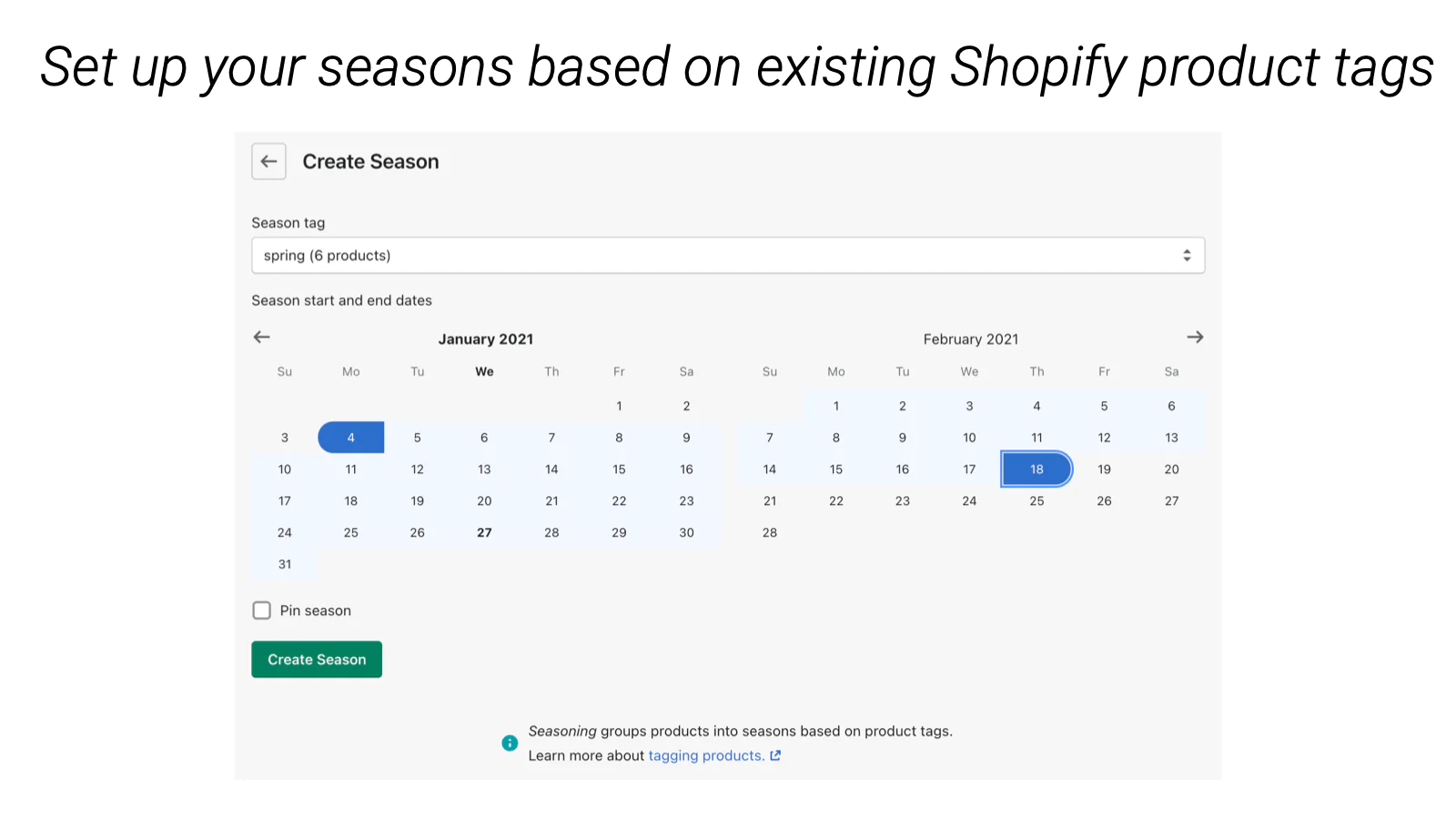 Set up your seasons based on existing Shopify product tags

Create Season

Season tag

spring (6 products)

Season start and end dates

January 2021

| Su | Mo | Tu | We | Th | Fr | Sa |
|---|---|---|---|---|---|---|
| | | | | | 1 | 2 |
| 3 | 4 | 5 | 6 | 7 | 8 | 9 |
| 10 | 11 | 12 | 13 | 14 | 15 | 16 |
| 17 | 18 | 19 | 20 | 21 | 22 | 23 |
| 24 | 25 | 26 | 27 | 28 | 29 | 30 |
| 31 | | | | | | |

February 2021

| Su | Mo | Tu | We | Th | Fr | Sa |
|---|---|---|---|---|---|---|
| | 1 | 2 | 3 | 4 | 5 | 6 |
| 7 | 8 | 9 | 10 | 11 | 12 | 13 |
| 14 | 15 | 16 | 17 | 18 | 19 | 20 |
| 21 | 22 | 23 | 24 | 25 | 26 | 27 |
| 28 | | | | | | |

Pin season

Create Season

Seasoning groups products into seasons based on product tags.
Learn more about tagging products.